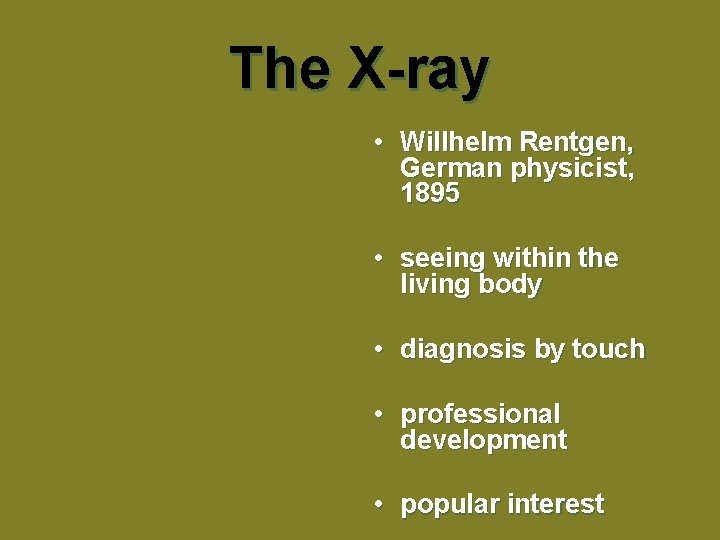 The X-ray

• Willhelm Rentgen, German physicist, 1895

• seeing within the living body

• diagnosis by touch

• professional development

• popular interest